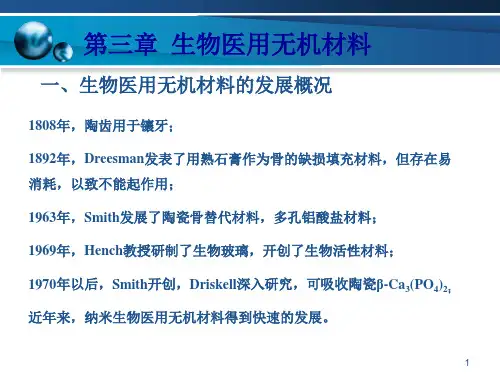 第三章 生物医用无机材料

一、生物医用无机材料的发展概况

1808年，陶齿用于镶牙；

1892年，Dreesman发表了用熟石膏作为骨的缺损填充材料，但存在易消耗，以致不能起作用；

1963年，Smith发展了陶瓷骨替代材料，多孔铝酸盐材料；

1969年，Hench教授研制了生物玻璃，开创了生物活性材料；

1970年以后，Smith开创，Driskell深入研究，可吸收陶瓷β-$Ca_3(PO_4)_2$；

近年来，纳米生物医用无机材料得到快速的发展。

1